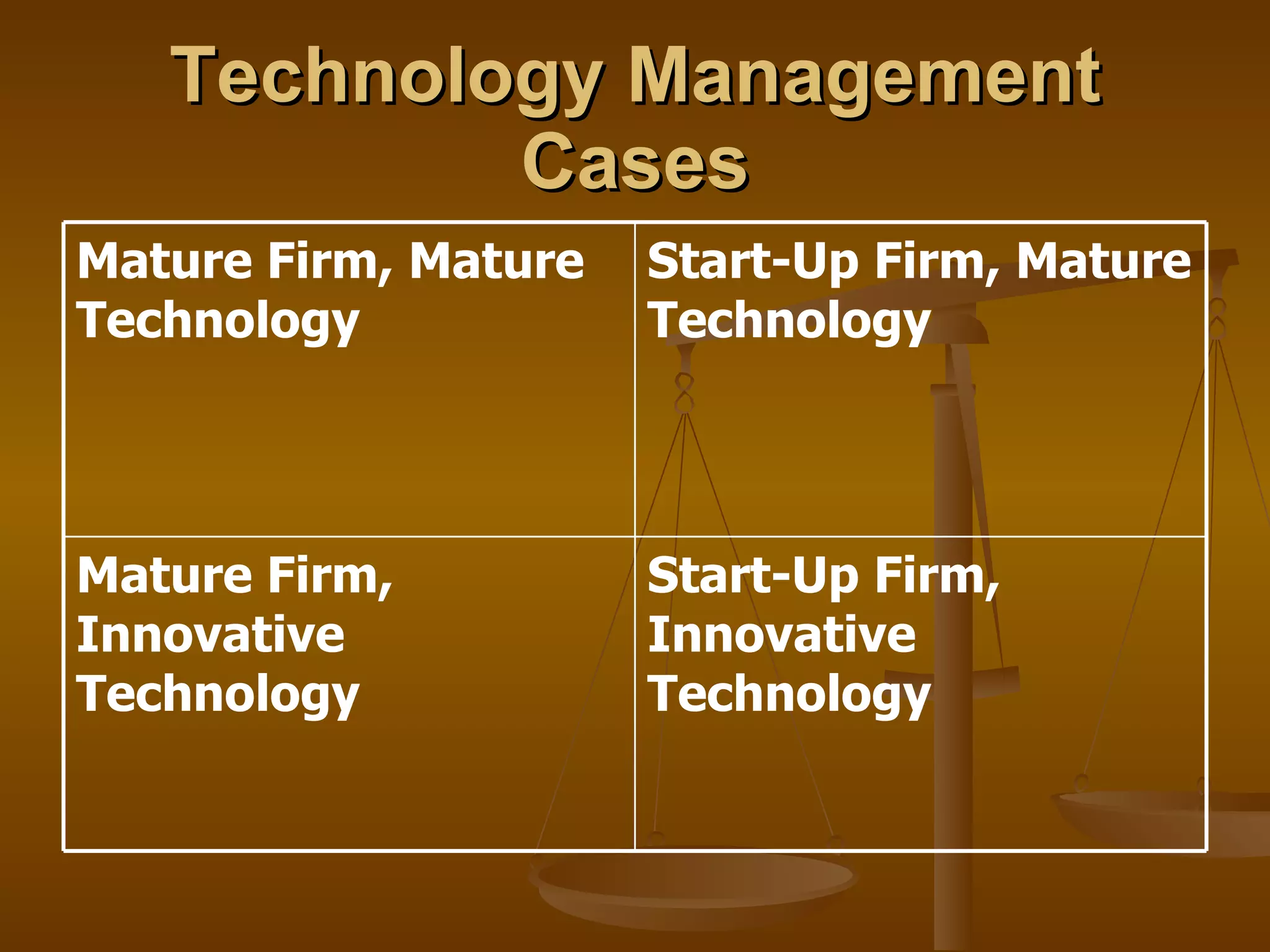 Technology Management Cases

| Mature Firm, Mature Technology | Start-Up Firm, Mature Technology |
|---|---|
| Mature Firm, Innovative Technology | Start-Up Firm, Innovative Technology |